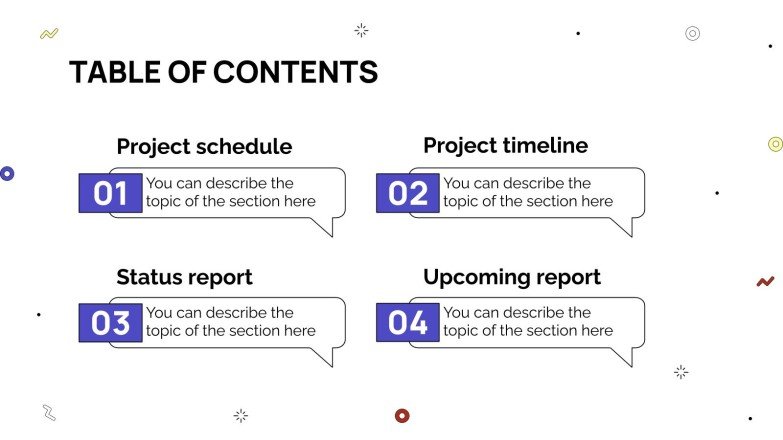 TABLE OF CONTENTS

Project schedule

01 You can describe the topic of the section here

Project timeline

02 You can describe the topic of the section here

Status report

03 You can describe the topic of the section here

Upcoming report

04 You can describe the topic of the section here